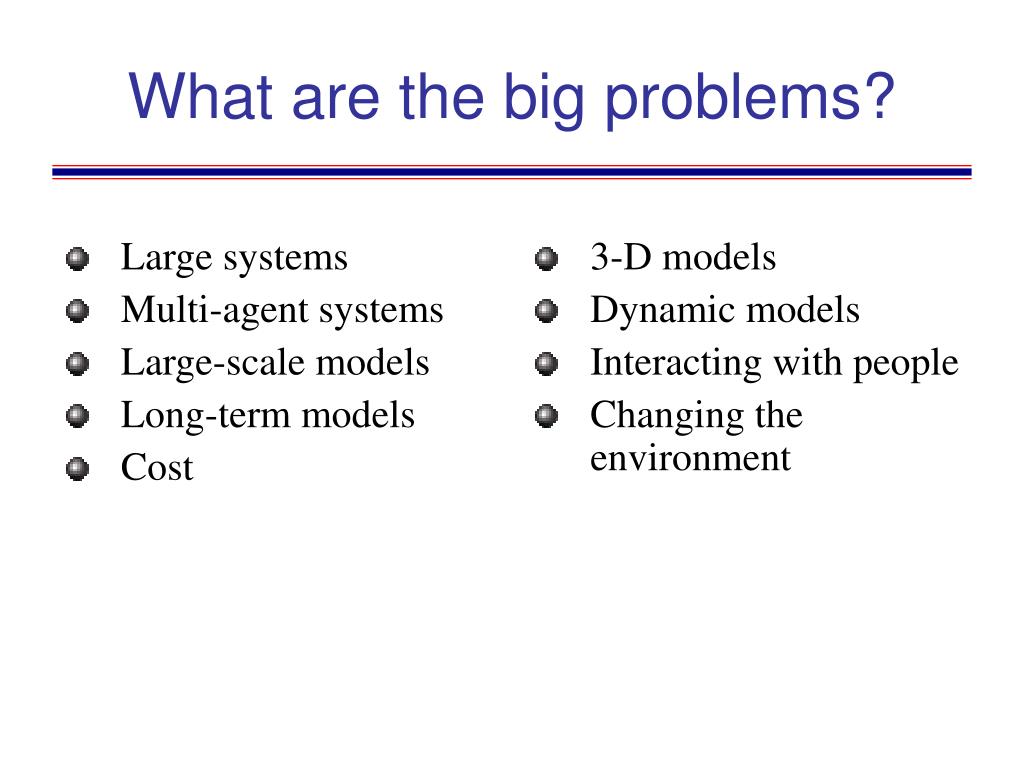 What are the big problems?

- Large systems
- Multi-agent systems
- Large-scale models
- Long-term models
- Cost

- 3-D models
- Dynamic models
- Interacting with people
- Changing the environment